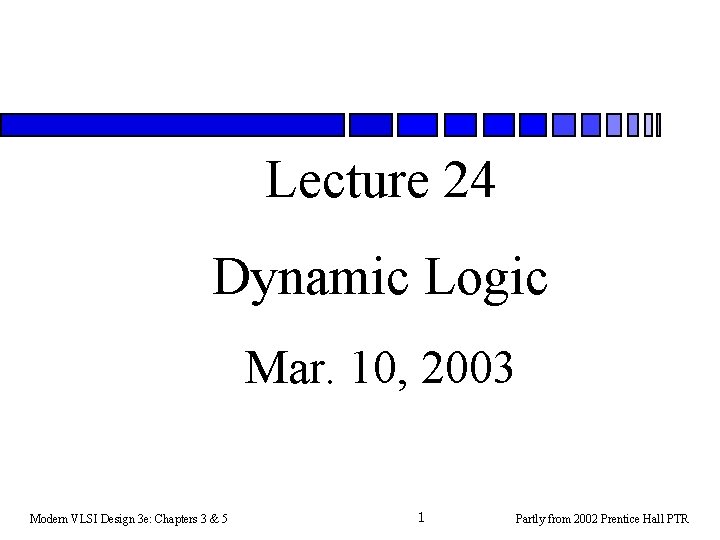 Lecture 24

Dynamic Logic

Mar. 10, 2003

Modern VLSI Design 3e: Chapters 3 & 5

1

Partly from 2002 Prentice Hall PTR